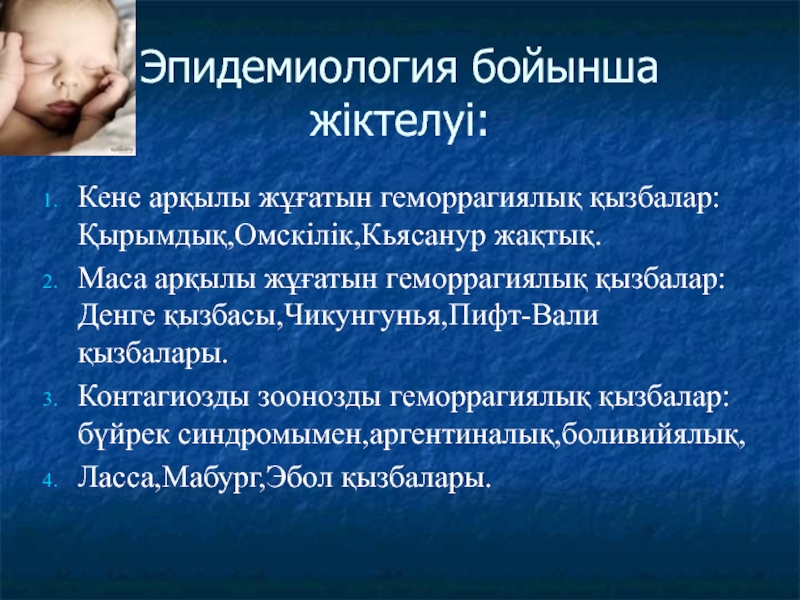 Эпидемиология бойынша жіктелуі:

1. Кене арқылы жұғатын геморрагиялық қызбалар: Қырымдық,Омскілік,Кьясанур жақтық.
2. Маса арқылы жұғатын геморрагиялық қызбалар: Денге қызбасы,Чикунгунья,Пифт-Вали қызбалары.
3. Контагиозды зоонозды геморрагиялық қызбалар: бүйрек синдромымен,аргентиналық,боливийялық,
4. Ласса,Мабург,Эбол қызбалары.